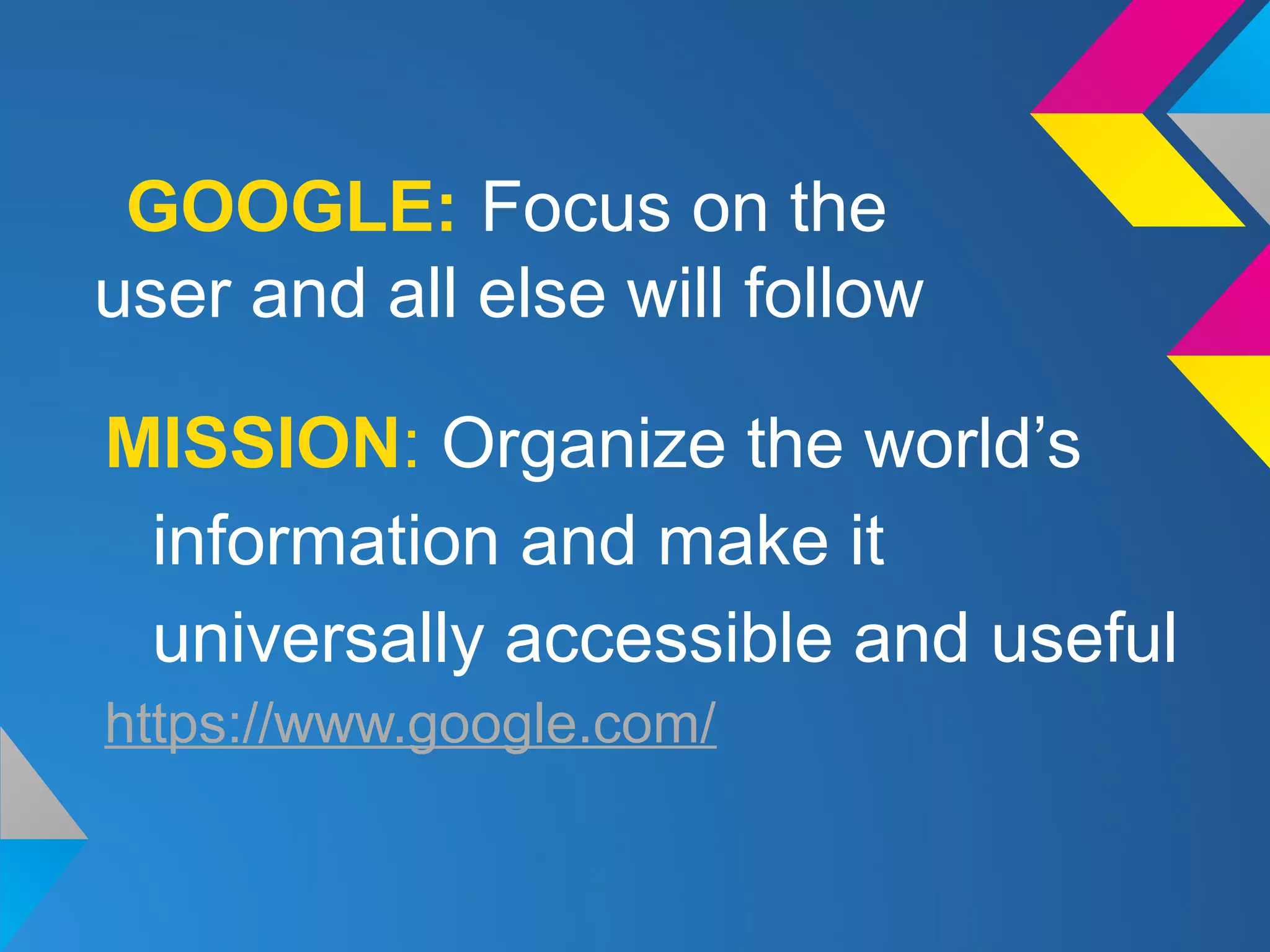 GOOGLE: Focus on the user and all else will follow

MISSION: Organize the world’s information and make it universally accessible and useful

https://www.google.com/